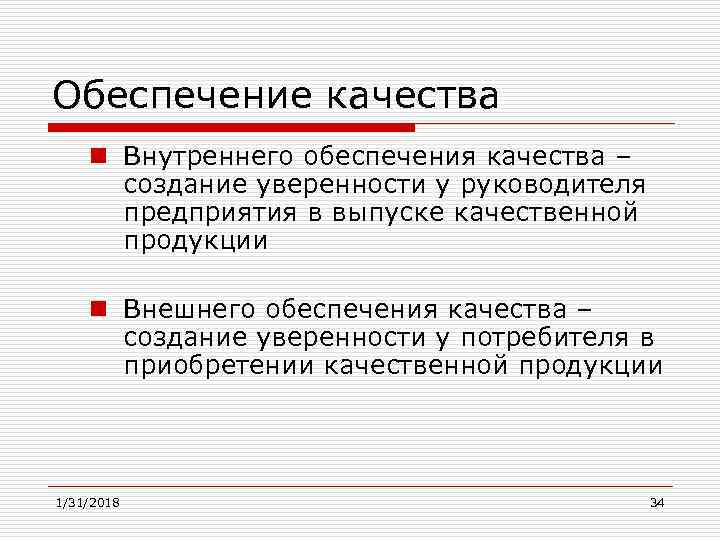 Обеспечение качества

Внутреннего обеспечения качества – создание уверенности у руководителя предприятия в выпуске качественной продукции

Внешнего обеспечения качества – создание уверенности у потребителя в приобретении качественной продукции

1/31/2018

34